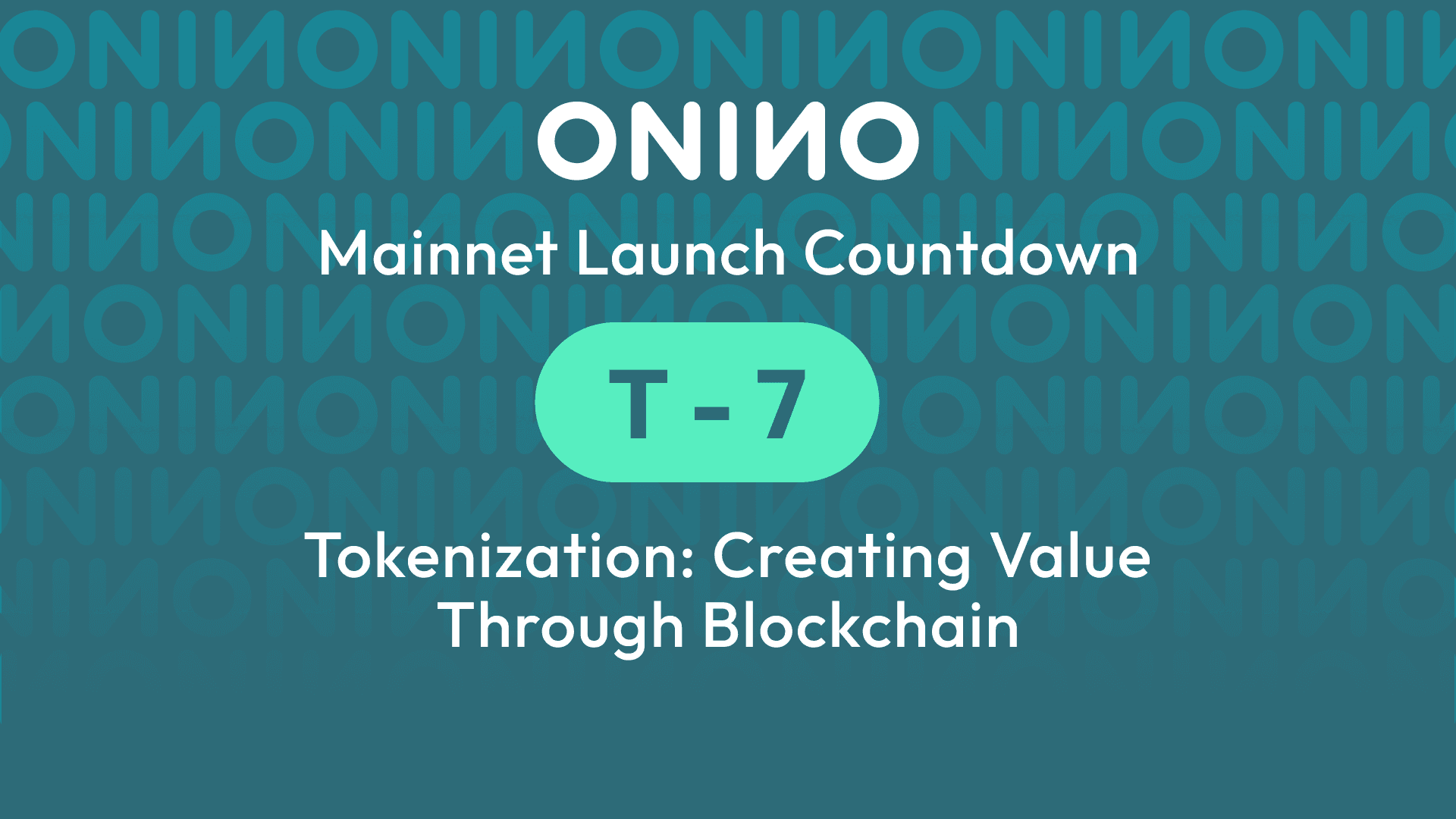 ONINO

Mainnet Launch Countdown

T - 7

Tokenization: Creating Value Through Blockchain